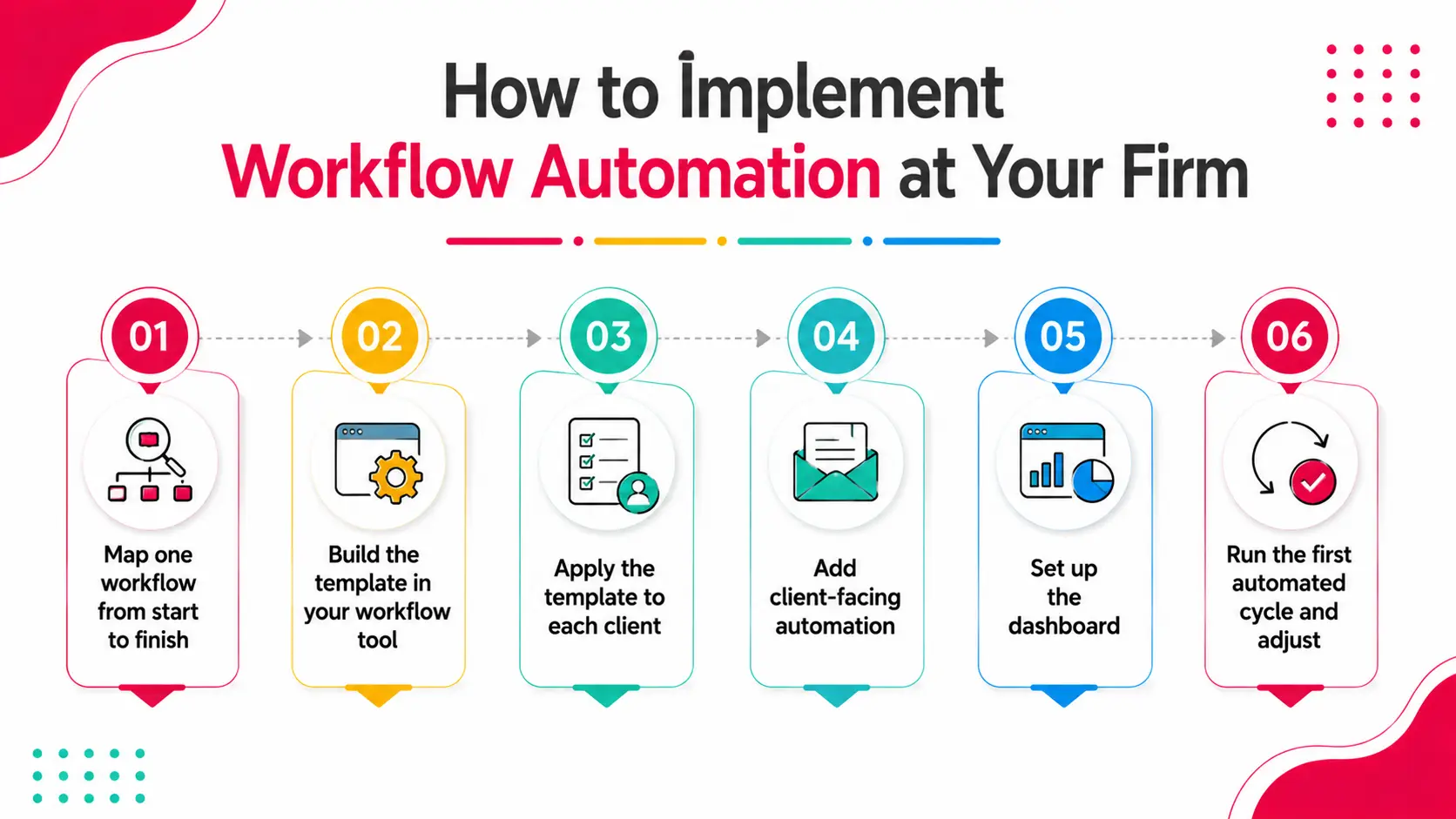 How to İmplement
Workflow Automation at Your Firm

01
Map one workflow from start to finish

02
Build the template in your workflow tool

03
Apply the template to each client

04
Add client-facing automation

05
Set up the dashboard

06
Run the first automated cycle and adjust